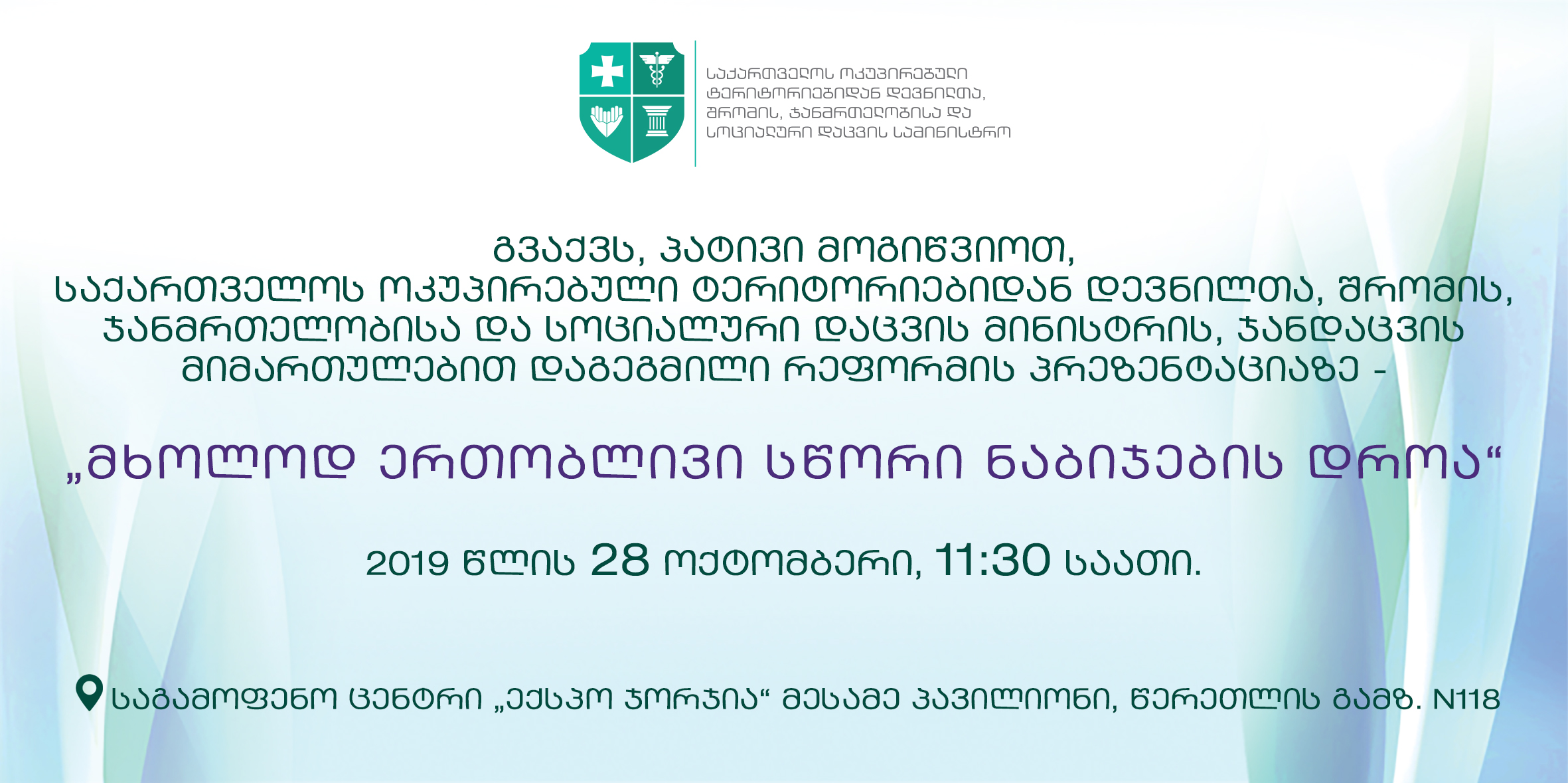 საქართველოს ოკუპირებული ტერიტორიებიდან დევნილთა, შრომის, ჯანმრთელობისა და სოციალური დაცვის სამინისტრო

გვაქვს, პატივი მოგიწვიოთ, საქართველოს ოკუპირებული ტერიტორიებიდან დევნილთა, შრომის, ჯანმრთელობისა და სოციალური დაცვის მინისტრის, ჯანდაცვის მიმართულებით დაგეგმილი რეფორმის პრეზენტაციაზე -

„მხოლოდ ერთობლივი სწორი ნაბიჯების დროა“

2019 წლის 28 ოქტომბერი, 11:30 საათი.

საგამოფენო ცენტრი „ექსპო ჯორჯია“ მესამე პავილიონი, წერეთლის გამზ. N118